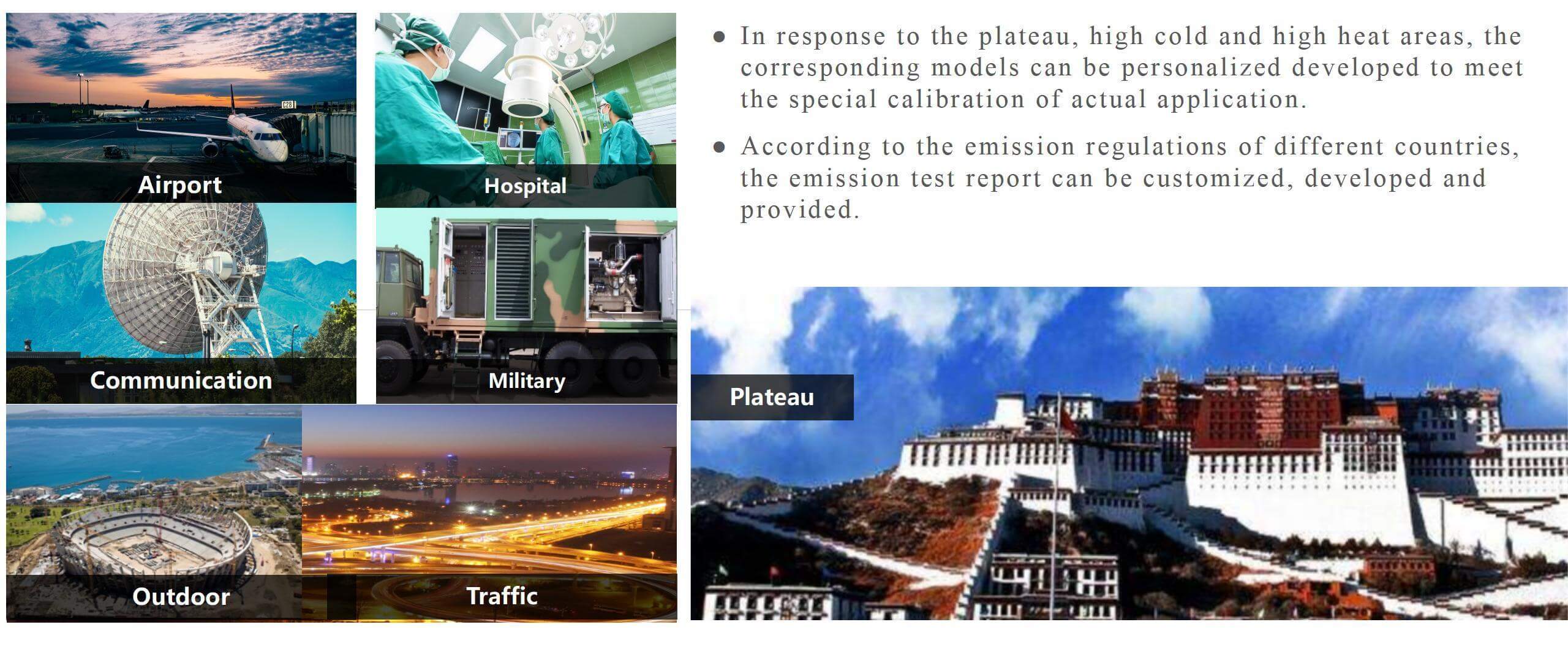 Airport

Hospital

Communication

Military

Outdoor

Traffic

● In response to the plateau, high cold and high heat areas, the corresponding models can be personalized developed to meet the special calibration of actual application.

● According to the emission regulations of different countries, the emission test report can be customized, developed and provided.

Plateau